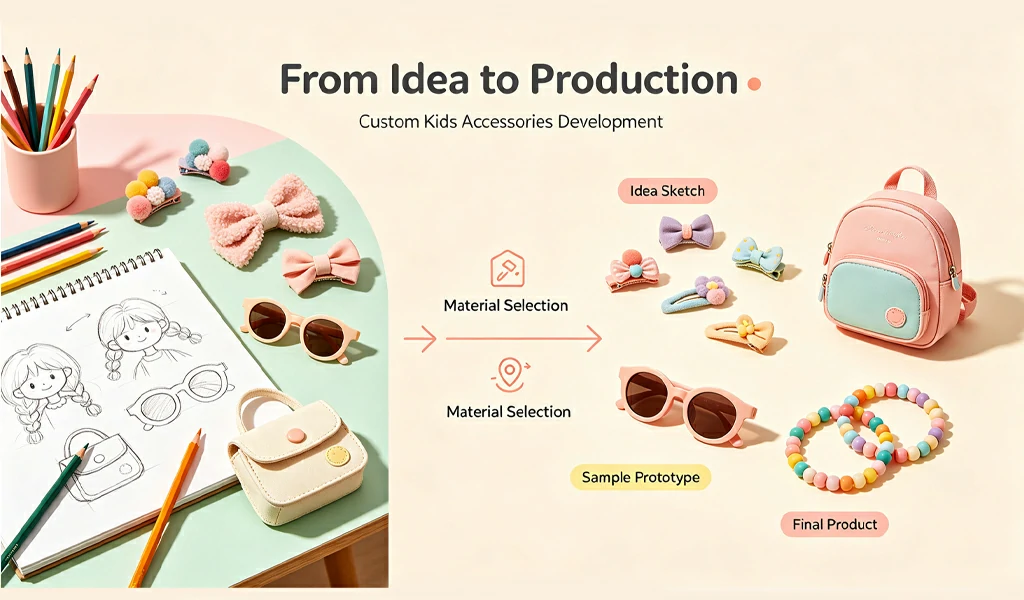 From Idea to Production

Custom Kids Accessories Development

Idea Sketch

Material Selection

Material Selection

Sample Prototype

Final Product